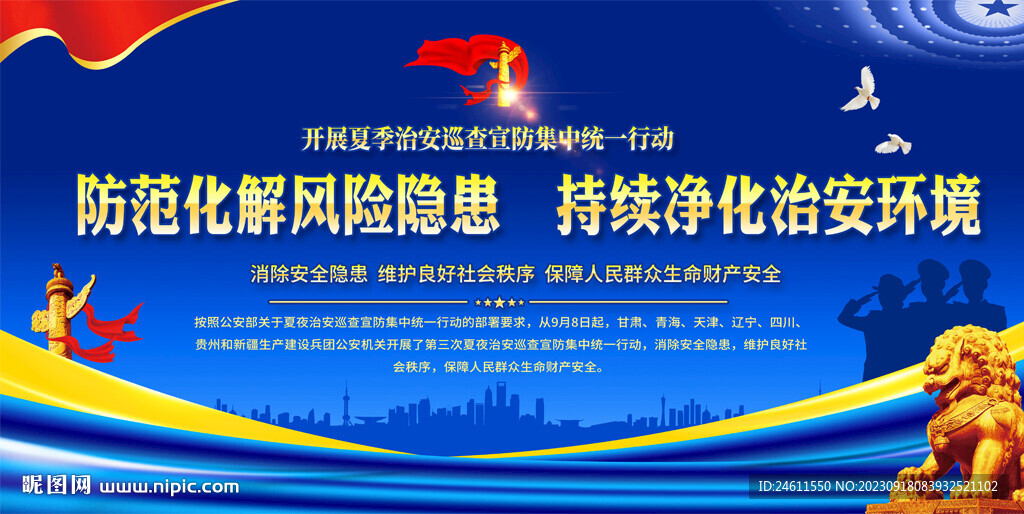 开展夏季治安巡查宣防集中统一行动

防范化解风险隐患　持续净化治安环境

消除安全隐患 维护良好社会秩序 保障人民群众生命财产安全

按照公安部关于夏夜治安巡查宣防集中统一行动的部署要求，从9月8日起，甘肃、青海、天津、辽宁、四川、贵州和新疆生产建设兵团公安机关开展了第三次夏夜治安巡查宣防集中统一行动，消除安全隐患，维护良好社会秩序，保障人民群众生命财产安全。

昵图网 www.nipic.com

ID:24611550 NO:20230918083932521102